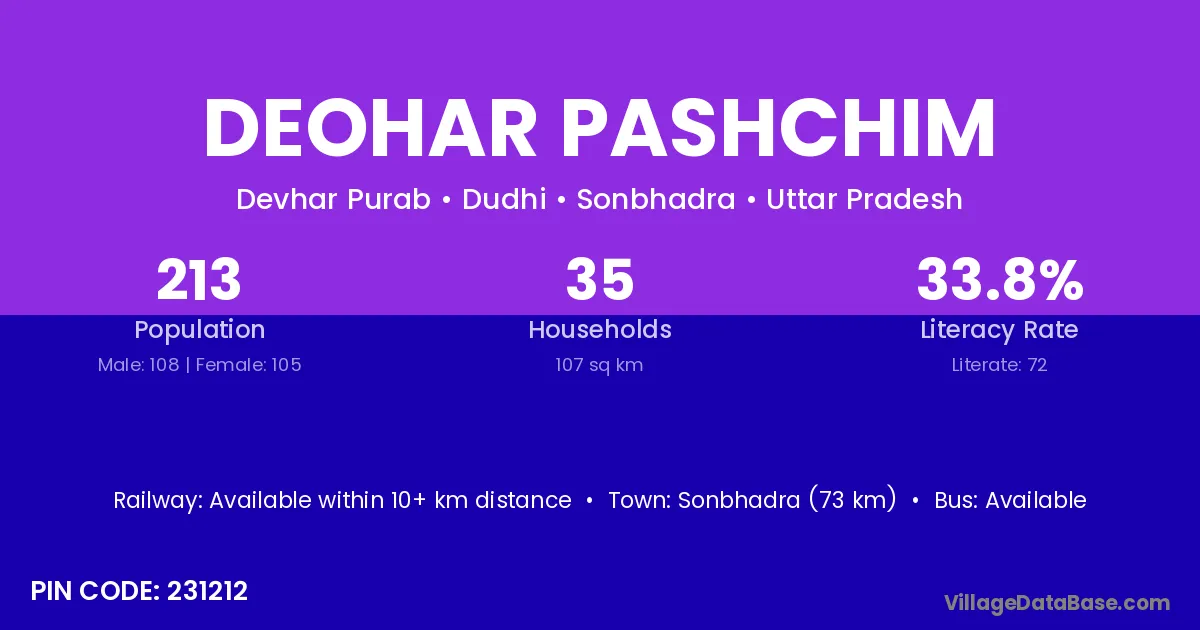 DEOHAR PASHCHIM

Devhar Purab • Dudhi • Sonbhadra • Uttar Pradesh

213
Population
Male: 108 | Female: 105

35
Households
107 sq km

33.8%
Literacy Rate
Literate: 72

Railway: Available within 10+ km distance • Town: Sonbhadra (73 km) • Bus: Available

PIN CODE: 231212

VillageDataBase.com